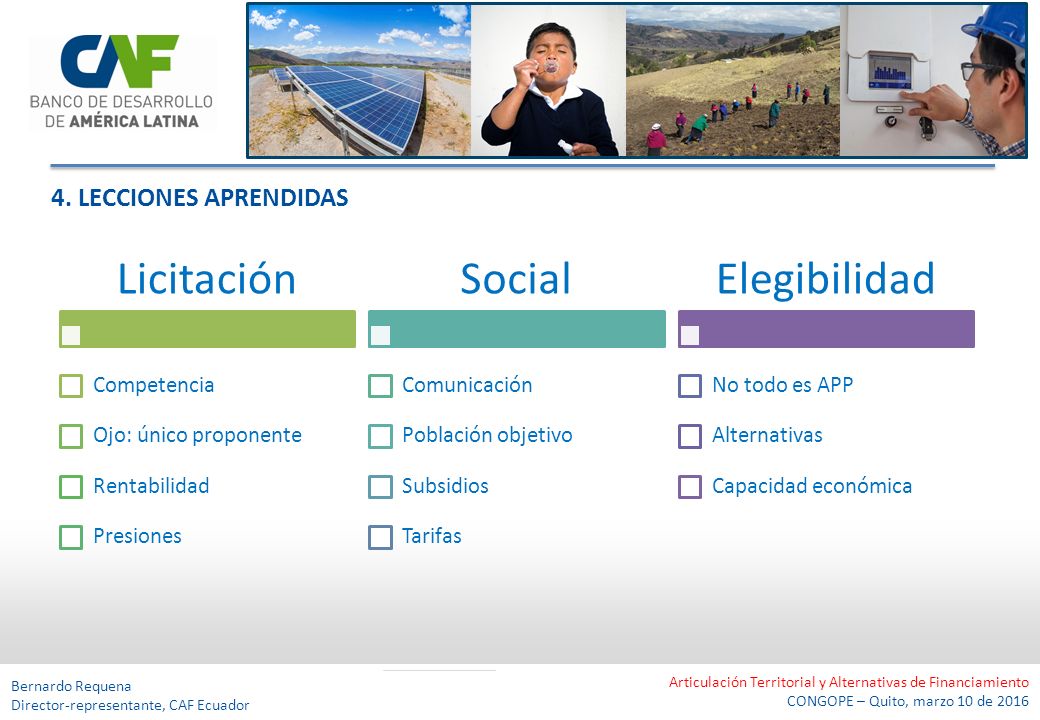 CAF
BANCO DE DESARROLLO
DE AMÉRICA LATINA

4. LECCIONES APRENDIDAS

Licitación

Competencia
Ojo: único proponente
Rentabilidad
Presiones

Social

Comunicación
Población objetivo
Subsidios
Tarifas

Elegibilidad

No todo es APP
Alternativas
Capacidad económica

Bernardo Requena
Director-representante, CAF Ecuador

Articulación Territorial y Alternativas de Financiamiento
CONGOPE – Quito, marzo 10 de 2016